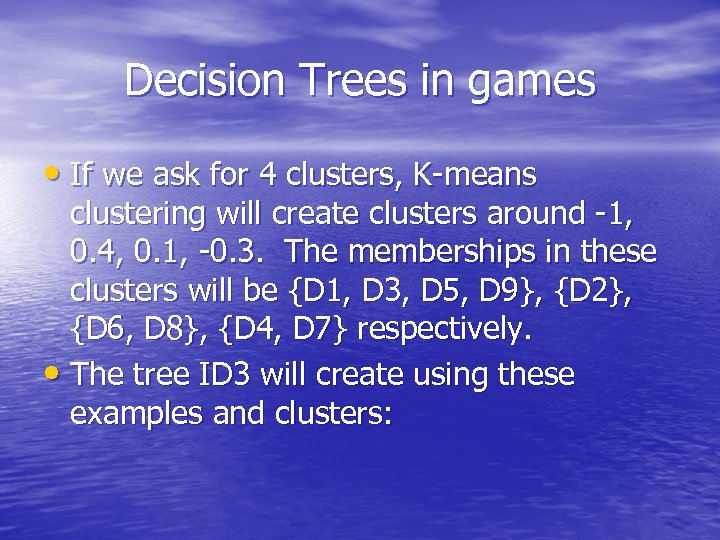 Decision Trees in games

• If we ask for 4 clusters, K-means clustering will create clusters around -1, 0.4, 0.1, -0.3. The memberships in these clusters will be {D1, D3, D5, D9}, {D2}, {D6, D8}, {D4, D7} respectively.

• The tree ID3 will create using these examples and clusters: